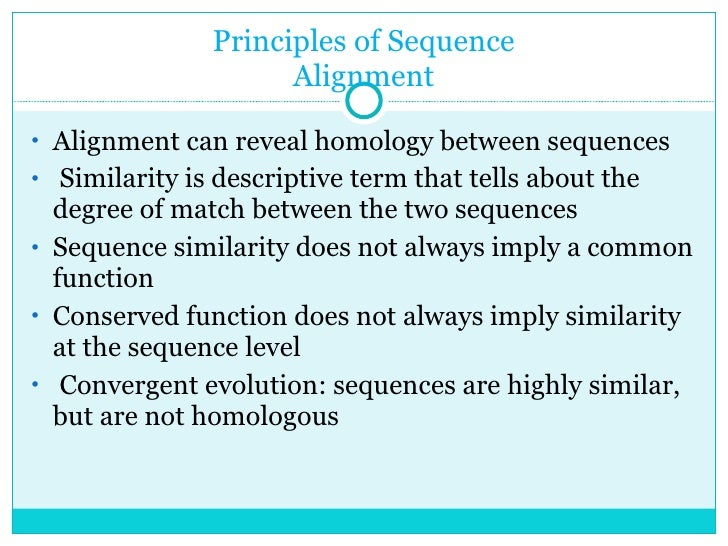 Principles of Sequence Alignment

• Alignment can reveal homology between sequences
• Similarity is descriptive term that tells about the degree of match between the two sequences
• Sequence similarity does not always imply a common function
• Conserved function does not always imply similarity at the sequence level
• Convergent evolution: sequences are highly similar, but are not homologous